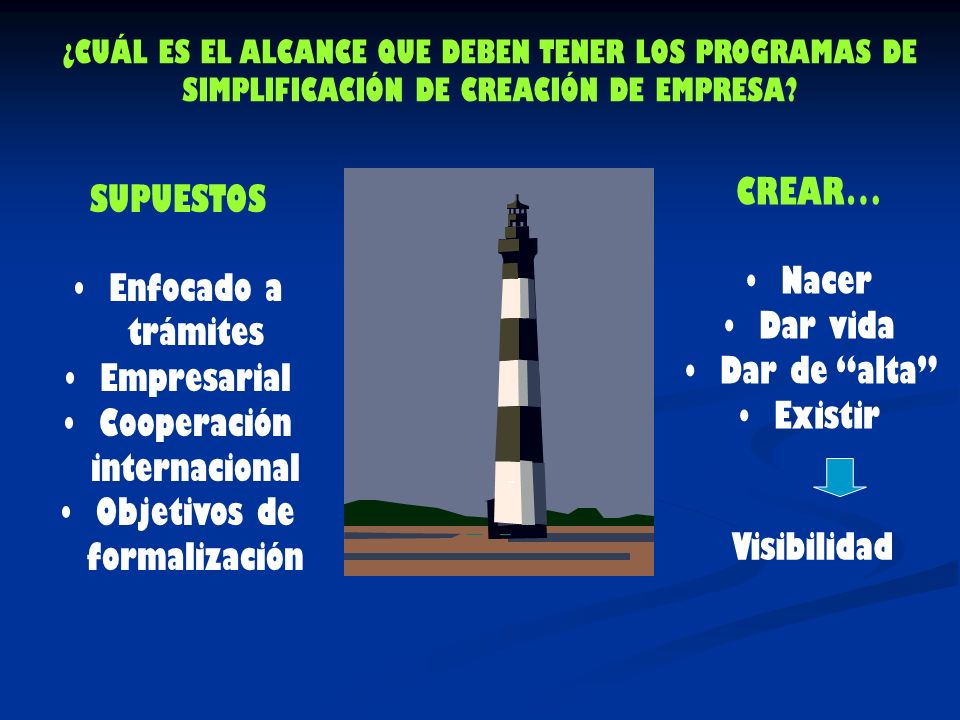 ¿CUÁL ES EL ALCANCE QUE DEBEN TENER LOS PROGRAMAS DE SIMPLIFICACIÓN DE CREACIÓN DE EMPRESA?

SUPUESTOS

• Enfocado a trámites
• Empresarial
• Cooperación internacional
• Objetivos de formalización

CREAR…

• Nacer
• Dar vida
• Dar de “alta”
• Existir

Visibilidad